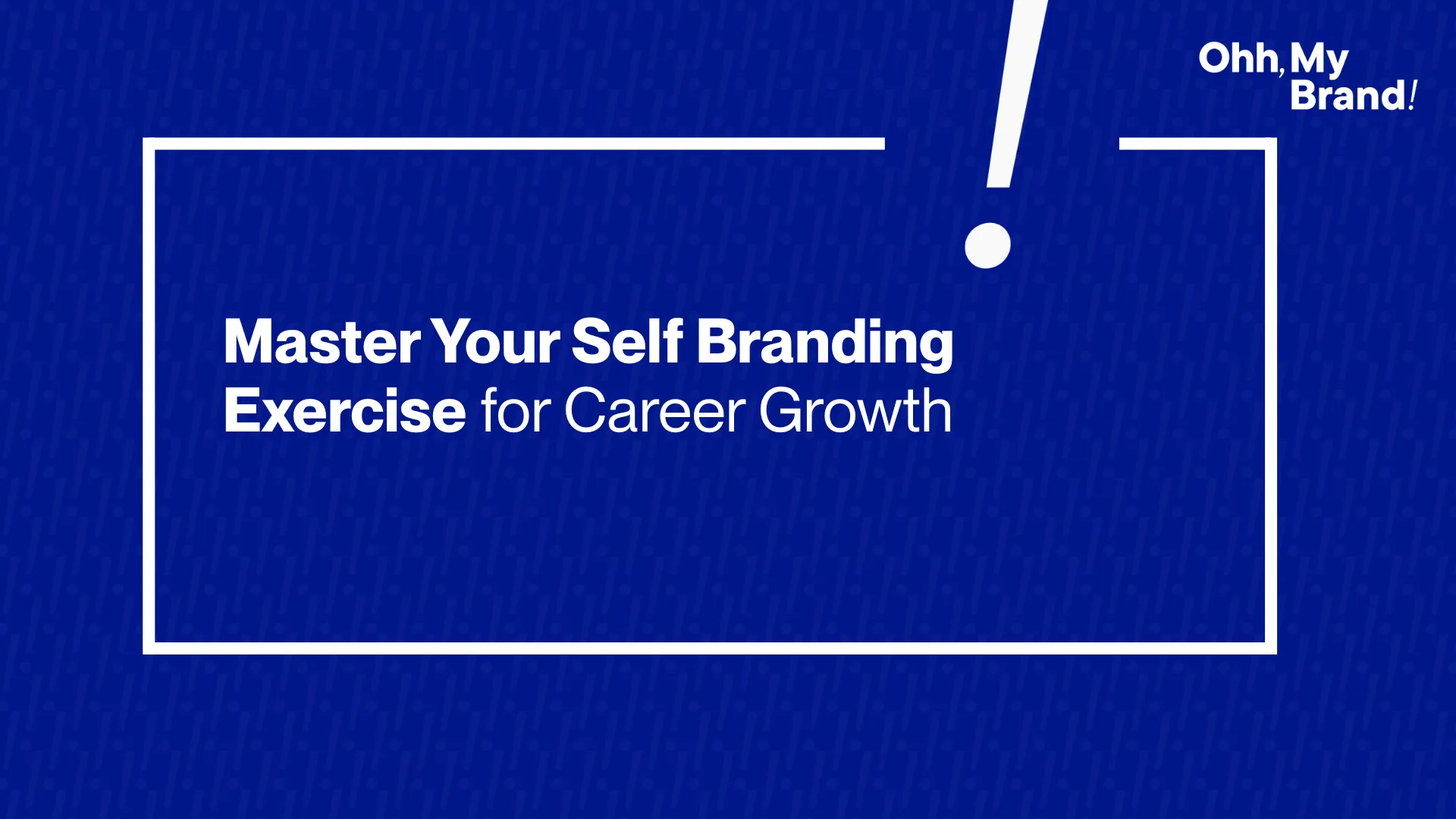 Ohh, My Brand!

Master Your Self Branding Exercise for Career Growth